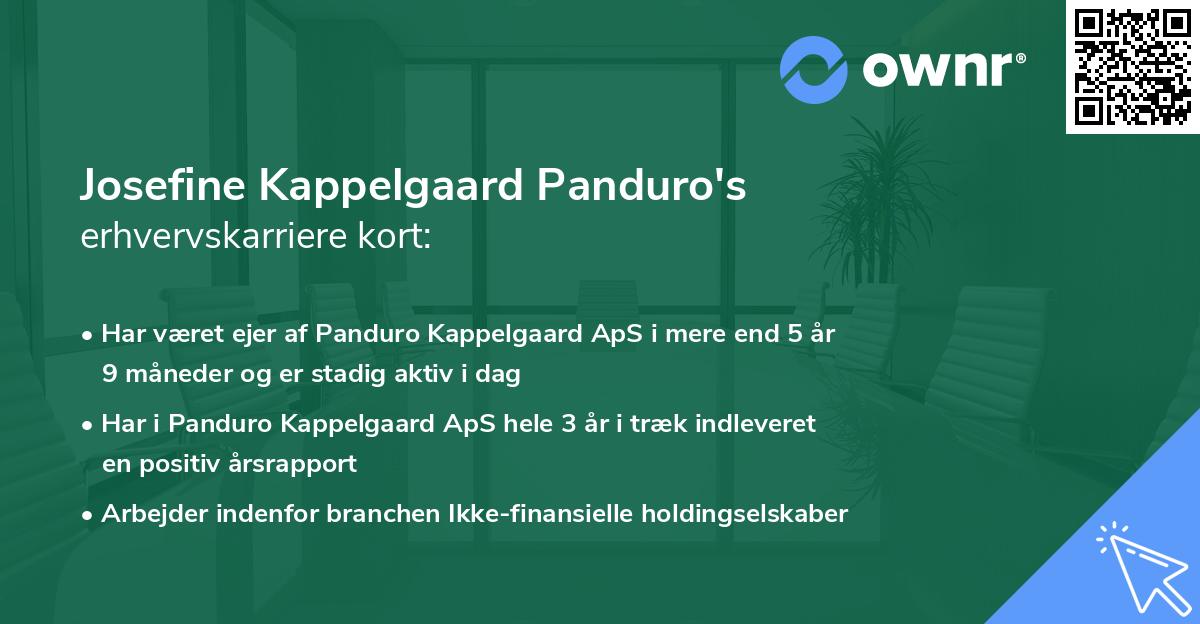 ownr®

Josefine Kappelgaard Panduro's erhvervskarriere kort:

• Har været ejer af Panduro Kappelgaard ApS i mere end 5 år 9 måneder og er stadig aktiv i dag

• Har i Panduro Kappelgaard ApS hele 3 år i træk indleveret en positiv årsrapport

• Arbejder indenfor branchen Ikke-finansielle holdingselskaber